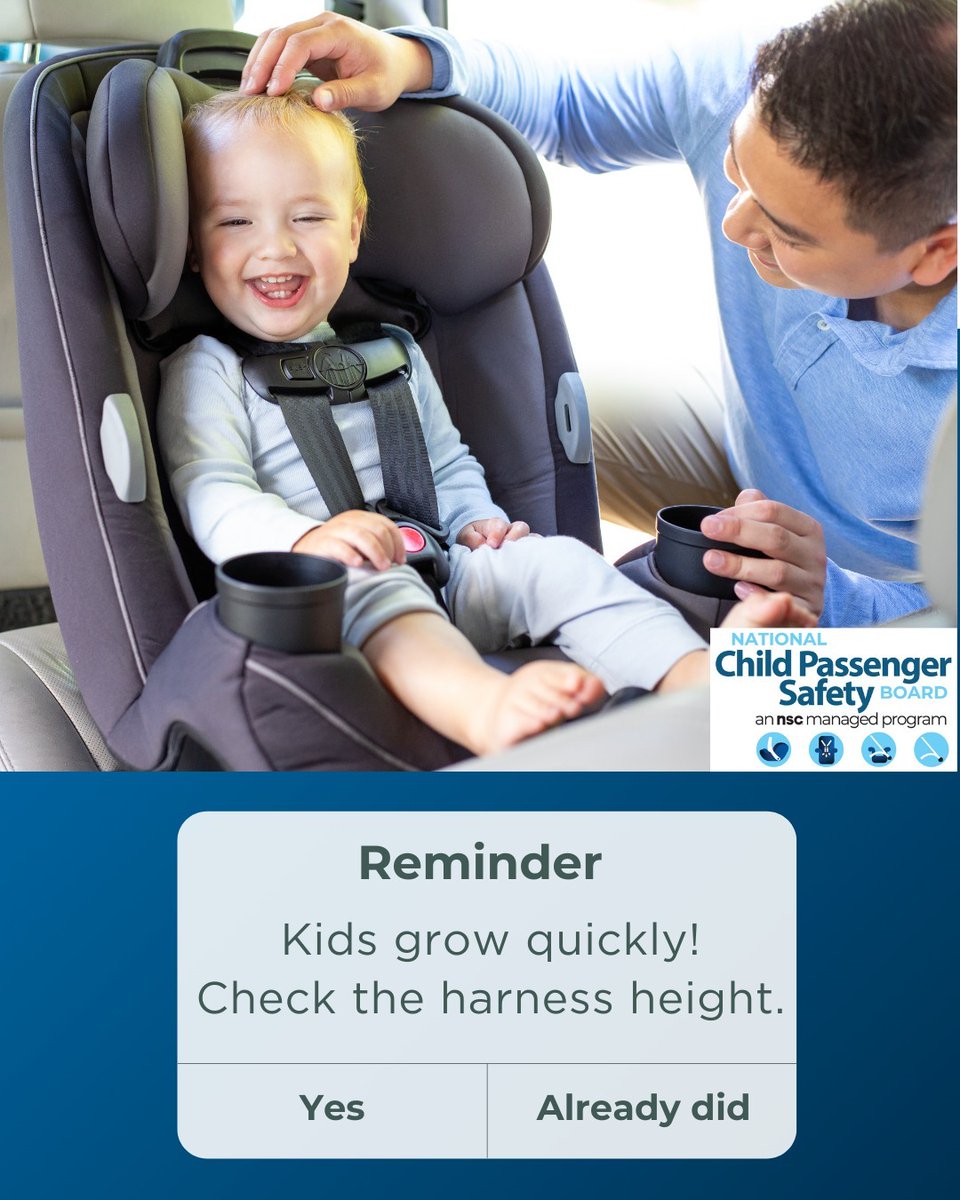 NATIONAL
Child Passenger
Safety BOARD
an nsc managed program

Reminder

Kids grow quickly!
Check the harness height.

Yes

Already did